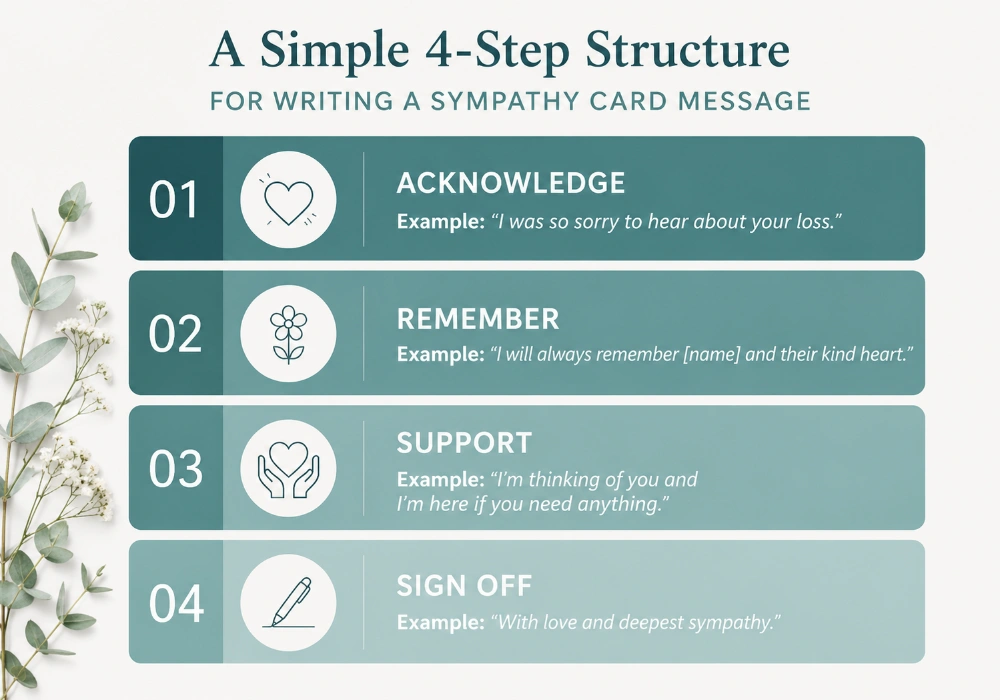 A Simple 4-Step Structure

FOR WRITING A SYMPATHY CARD MESSAGE

01

ACKNOWLEDGE

Example: "I was so sorry to hear about your loss."

02

REMEMBER

Example: "I will always remember [name] and their kind heart."

03

SUPPORT

Example: "I'm thinking of you and I'm here if you need anything."

04

SIGN OFF

Example: "With love and deepest sympathy."